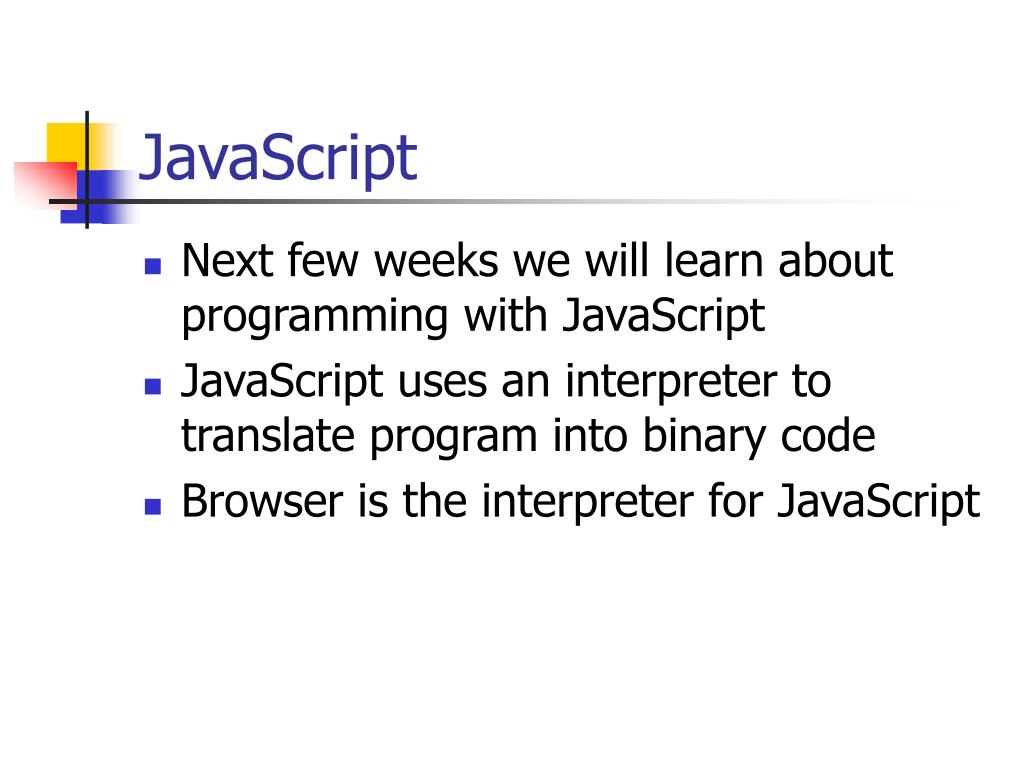 JavaScript

- Next few weeks we will learn about programming with JavaScript
- JavaScript uses an interpreter to translate program into binary code
- Browser is the interpreter for JavaScript